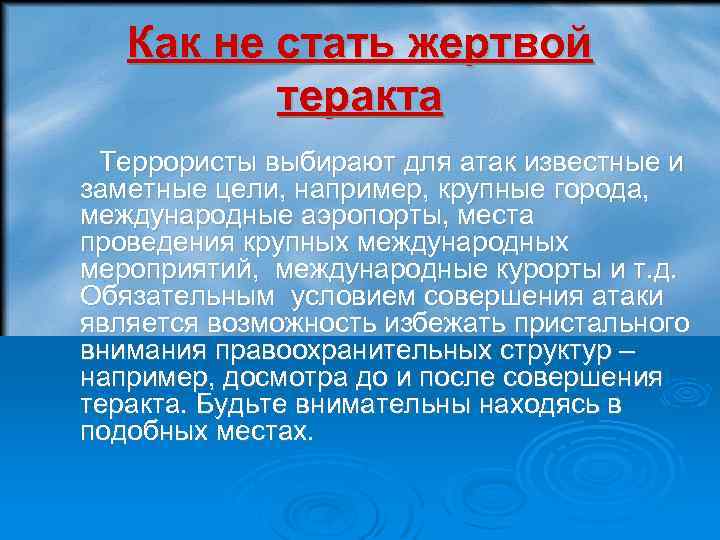 Как не стать жертвой теракта

Террористы выбирают для атак известные и заметные цели, например, крупные города, международные аэропорты, места проведения крупных международных мероприятий, международные курорты и т.д. Обязательным условием совершения атаки является возможность избежать пристального внимания правоохранительных структур – например, досмотра до и после совершения теракта. Будьте внимательны находясь в подобных местах.